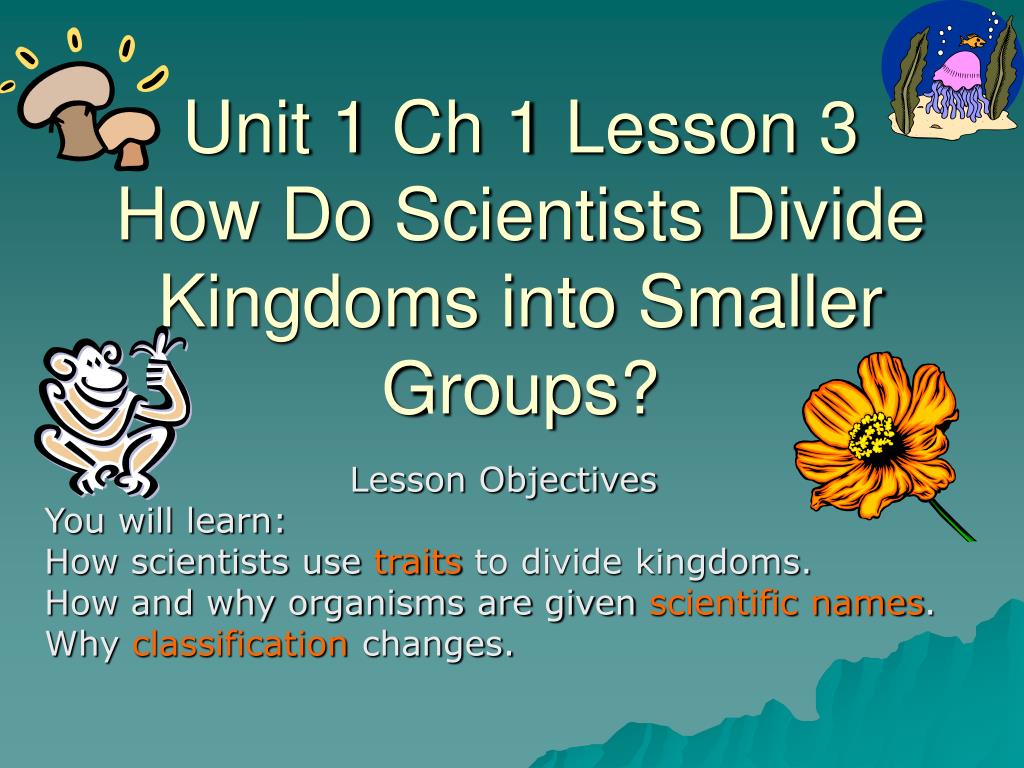 Unit 1 Ch 1 Lesson 3
How Do Scientists Divide Kingdoms into Smaller Groups?

Lesson Objectives

You will learn:
How scientists use traits to divide kingdoms.
How and why organisms are given scientific names.
Why classification changes.